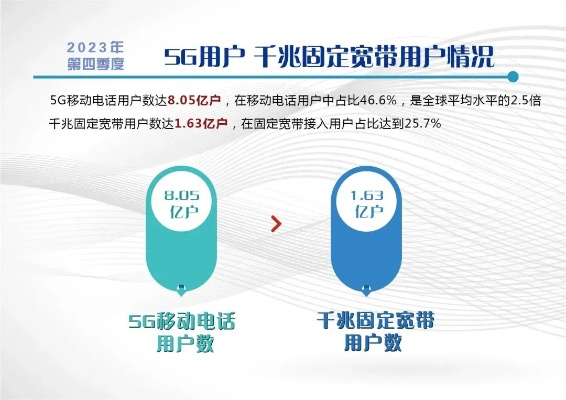 2023年
第四季度

5G用户 千兆固定宽带用户情况

5G移动电话用户数达8.05亿户，在移动电话用户中占比46.6%，是全球平均水平的2.5倍

千兆固定宽带用户数达1.63亿户，在固定宽带接入用户占比达到25.7%

8.05
亿户

>

1.63
亿户

5G移动电话
用户数

千兆固定宽带
用户数